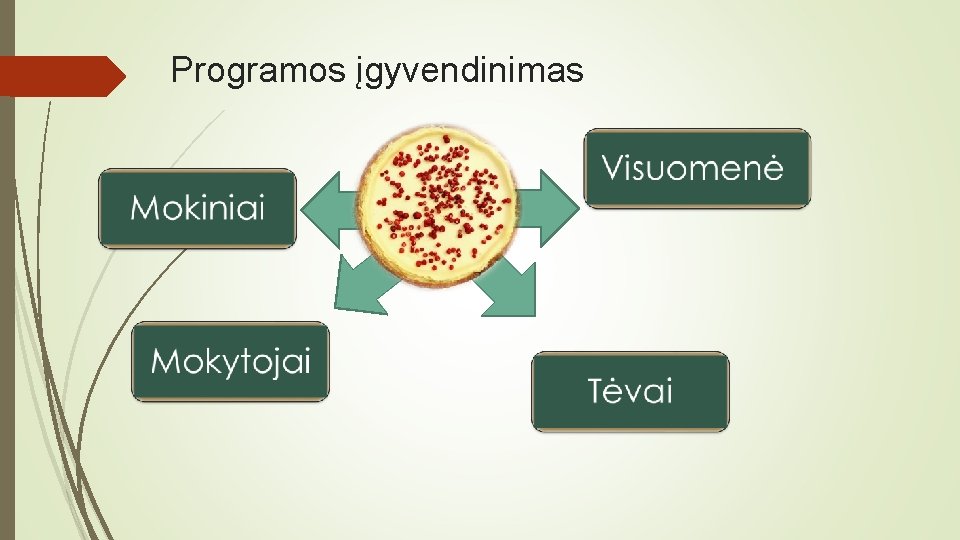 Programos įgyvendinimas

Mokiniai

Visuomenė

Mokytojai

Tėvai